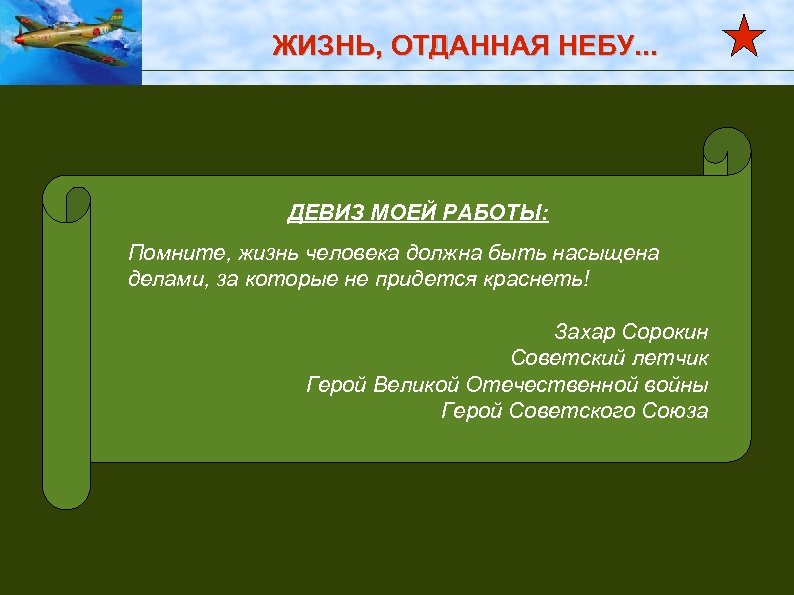 ЖИЗНЬ, ОТДАННАЯ НЕБУ...

ДЕВИЗ МОЕЙ РАБОТЫ:

Помните, жизнь человека должна быть насыщена делами, за которые не придется краснеть!

Захар Сорокин
Советский летчик
Герой Великой Отечественной войны
Герой Советского Союза